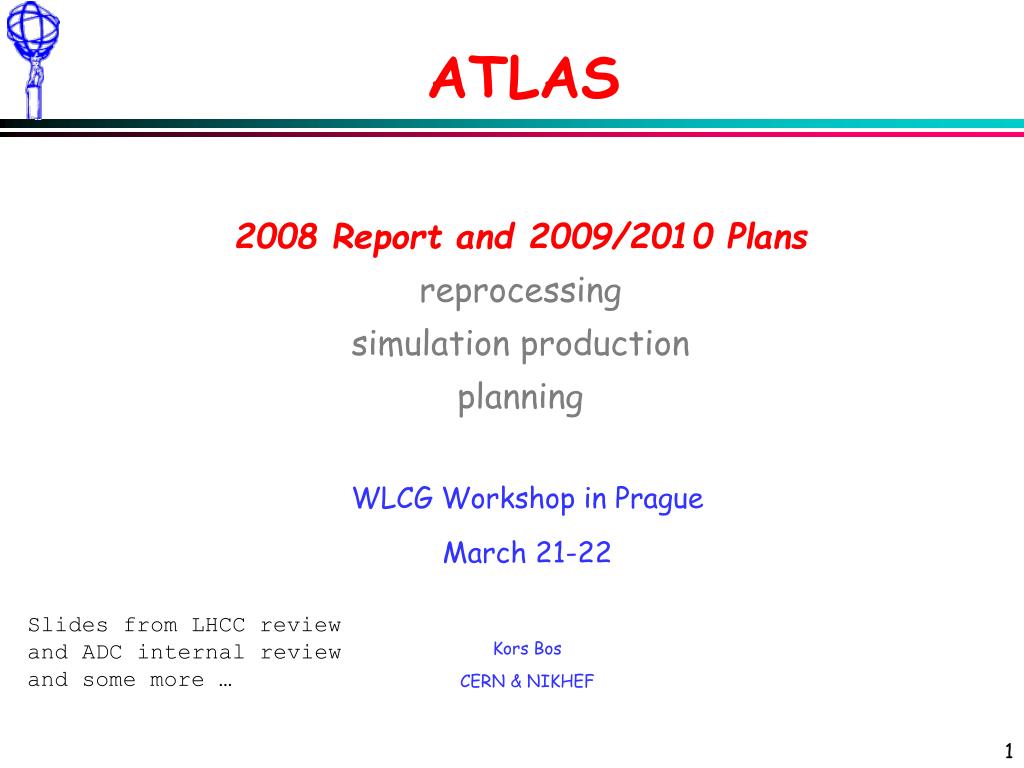 ATLAS

2008 Report and 2009/2010 Plans
reprocessing
simulation production
planning

WLCG Workshop in Prague
March 21-22

Slides from LHCC review and ADC internal review and some more …

Kors Bos
CERN & NIKHEF

1